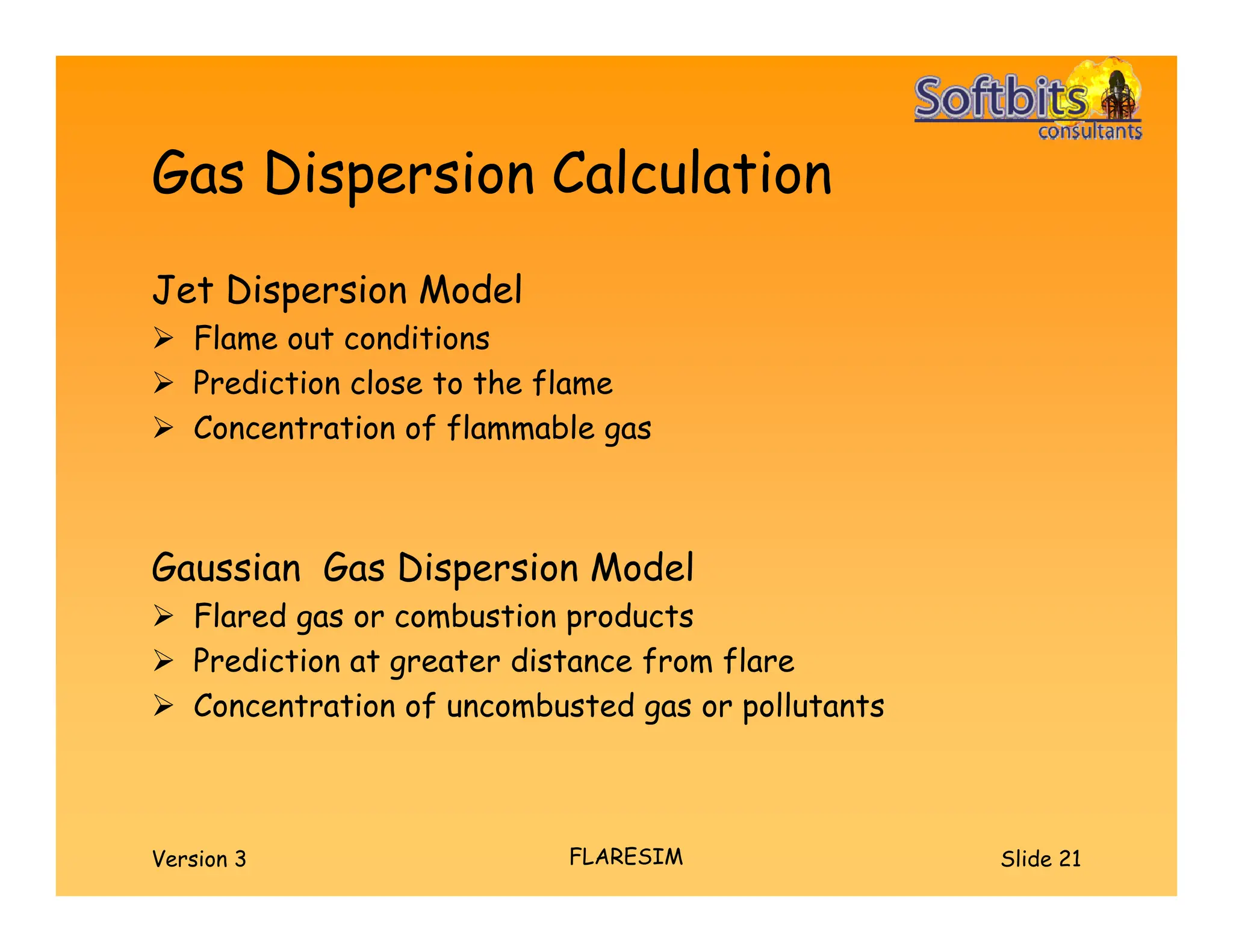 Softbits consultants

Gas Dispersion Calculation

Jet Dispersion Model
➢ Flame out conditions
➢ Prediction close to the flame
➢ Concentration of flammable gas

Gaussian Gas Dispersion Model
➢ Flared gas or combustion products
➢ Prediction at greater distance from flare
➢ Concentration of uncombusted gas or pollutants

Version 3
FLARESIM
Slide 21